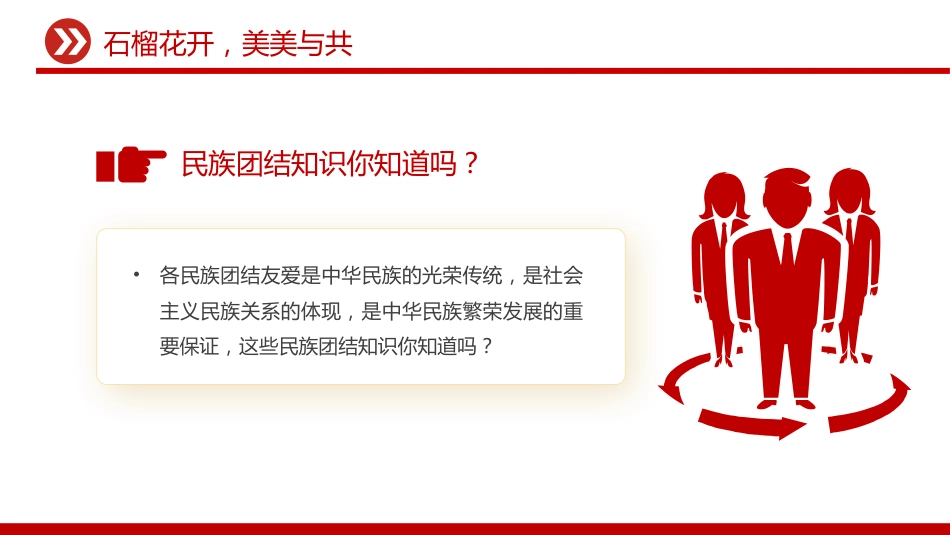 石榴花开，美美与共

民族团结知识你知道吗？

• 各民族团结友爱是中华民族的光荣传统，是社会主义民族关系的体现，是中华民族繁荣发展的重要保证，这些民族团结知识你知道吗？